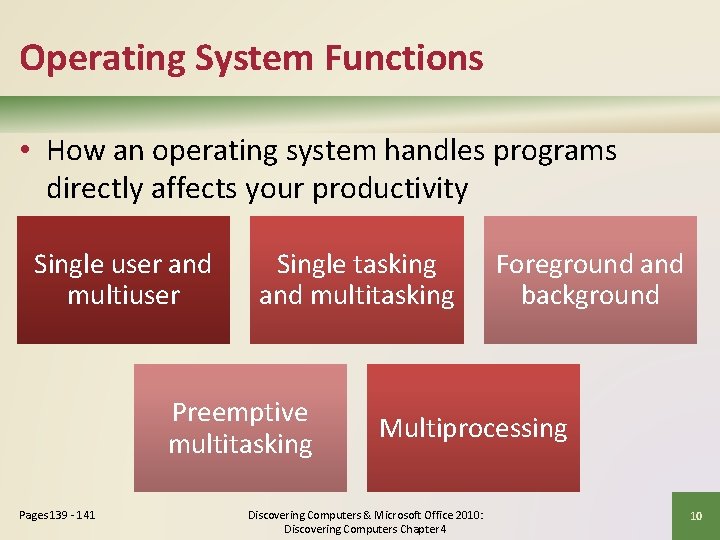 Operating System Functions

• How an operating system handles programs directly affects your productivity

Single user and multiuser

Single tasking and multitasking

Foreground and background

Preemptive multitasking

Multiprocessing

Pages 139 - 141

Discovering Computers & Microsoft Office 2010: Discovering Computers Chapter 4

10